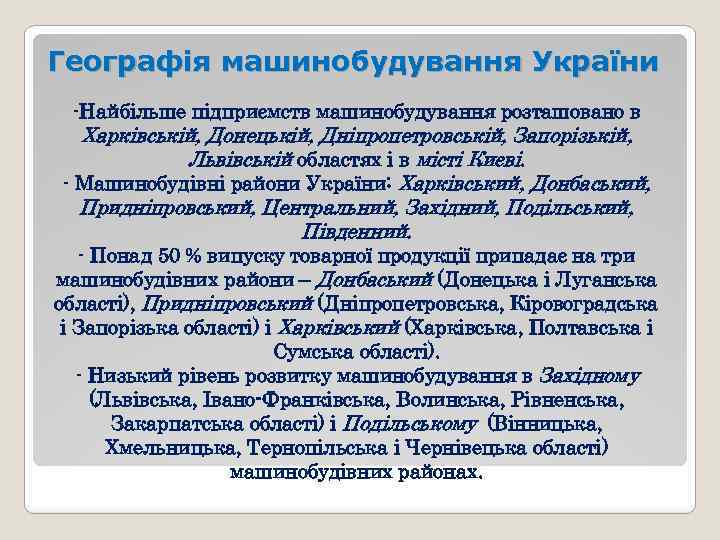 Географія машинобудування України

-Найбільше підприємств машинобудування розташовано в Харківській, Донецькій, Дніпропетровській, Запорізькій, Львівській областях і в місті Києві.
- Машинобудівні райони України: Харківський, Донбаський, Придніпровський, Центральний, Західний, Подільський, Південний.
- Понад 50 % випуску товарної продукції припадає на три машинобудівних райони – Донбаський (Донецька і Луганська області), Придніпровський (Дніпропетровська, Кіровоградська і Запорізька області) і Харківський (Харківська, Полтавська і Сумська області).
- Низький рівень розвитку машинобудування в Західному (Львівська, Івано-Франківська, Волинська, Рівненська, Закарпатська області) і Подільському (Вінницька, Хмельницька, Тернопільська і Чернівецька області) машинобудівних районах.